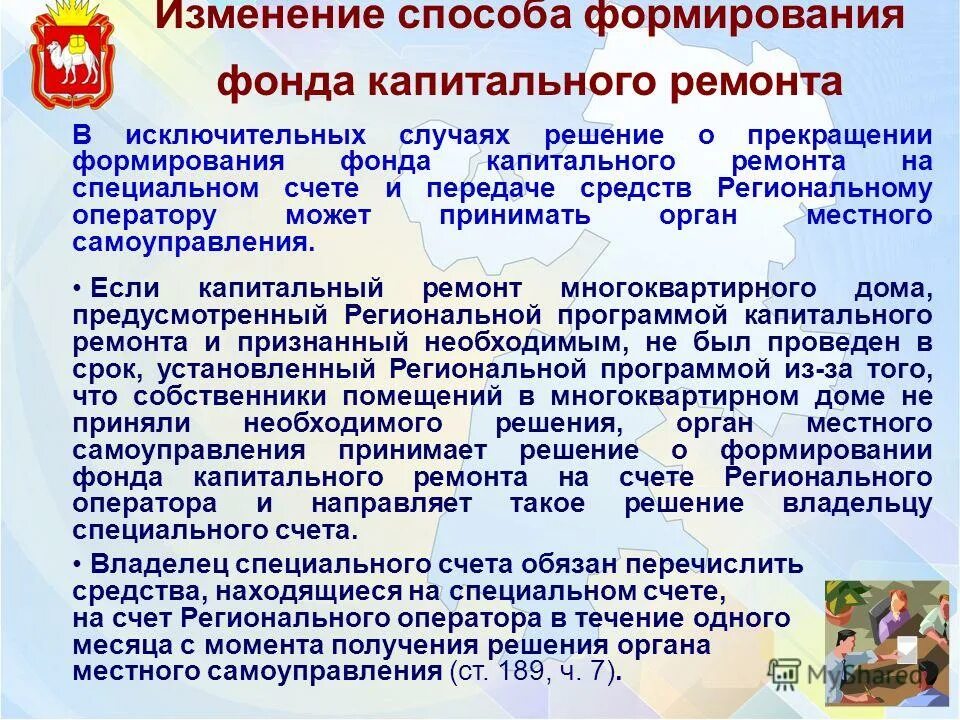 Изменение способа формирования фонда капитального ремонта

В исключительных случаях решение о прекращении формирования фонда капитального ремонта на специальном счете и передаче средств Региональному оператору может принимать орган местного самоуправления.

• Если капитальный ремонт многоквартирного дома, предусмотренный Региональной программой капитального ремонта и признанный необходимым, не был проведен в срок, установленный Региональной программой из-за того, что собственники помещений в многоквартирном доме не приняли необходимого решения, орган местного самоуправления принимает решение о формировании фонда капитального ремонта на счете Регионального оператора и направляет такое решение владельцу специального счета.

• Владелец специального счета обязан перечислить средства, находящиеся на специальном счете, на счет Регионального оператора в течение одного месяца с момента получения решения органа местного самоуправления (ст. 189, ч. 7).

MyShared